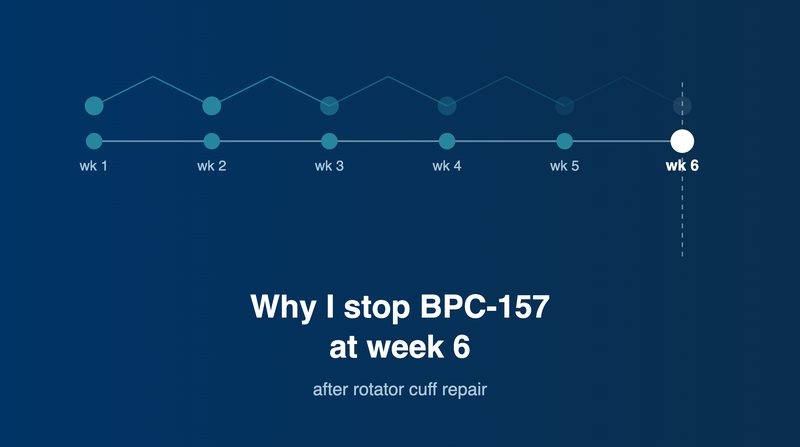 wk 1 wk 2 wk 3 wk 4 wk 5 wk 6

Why I stop BPC-157 at week 6

after rotator cuff repair